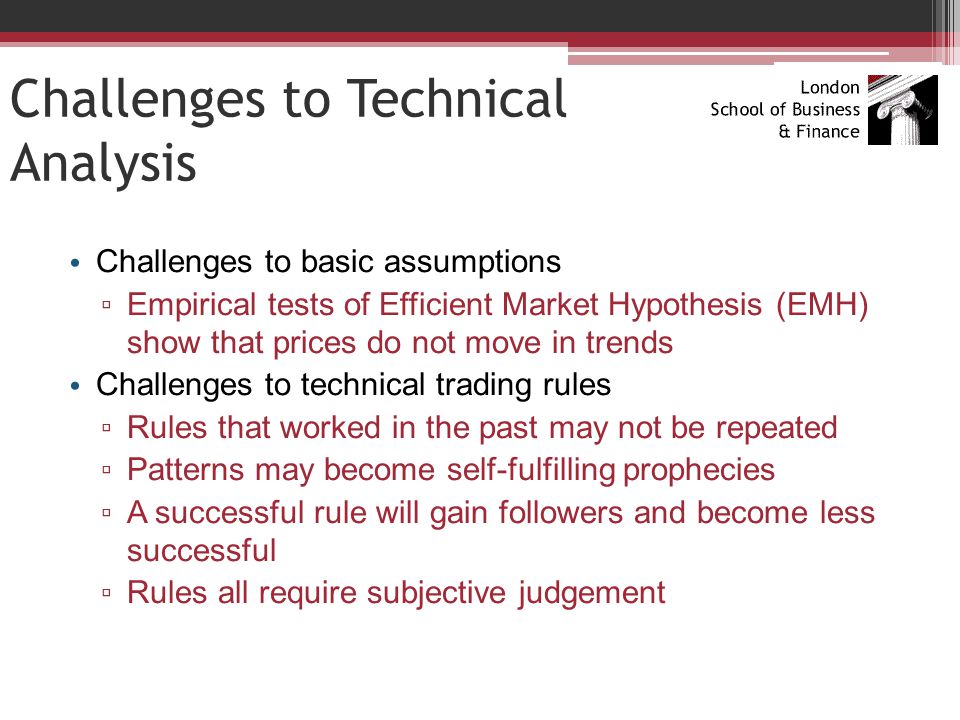 Challenges to Technical Analysis

London
School of Business
& Finance

• Challenges to basic assumptions
  ▫ Empirical tests of Efficient Market Hypothesis (EMH) show that prices do not move in trends
• Challenges to technical trading rules
  ▫ Rules that worked in the past may not be repeated
  ▫ Patterns may become self-fulfilling prophecies
  ▫ A successful rule will gain followers and become less successful
  ▫ Rules all require subjective judgement